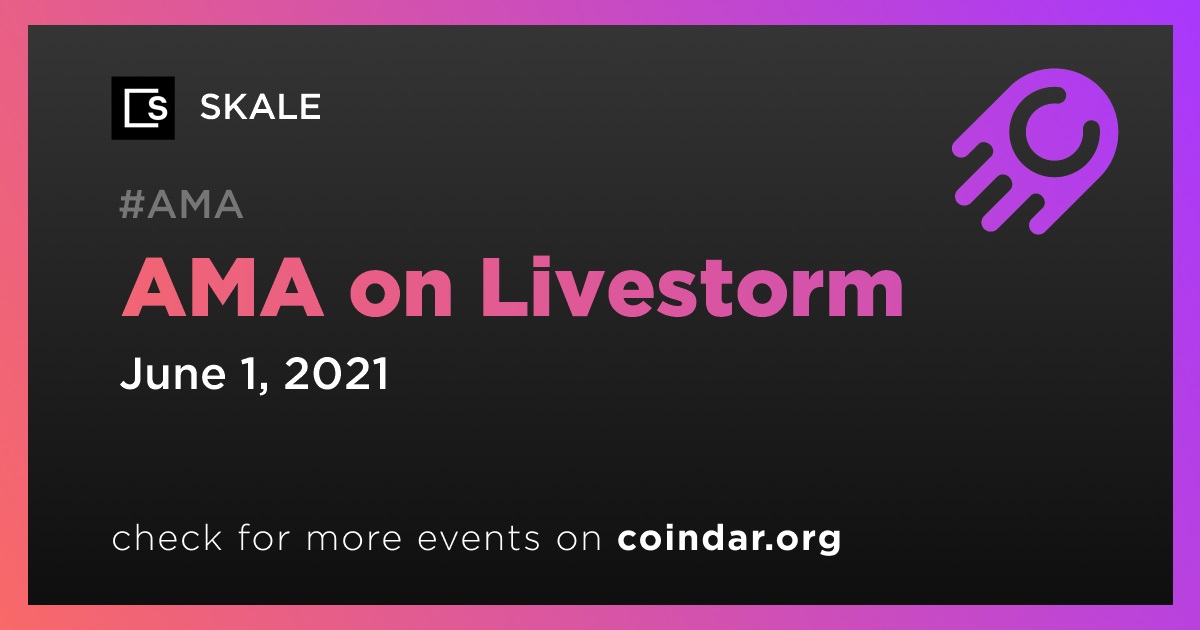 SKALE

#AMA

AMA on Livestorm

June 1, 2021

check for more events on coindar.org